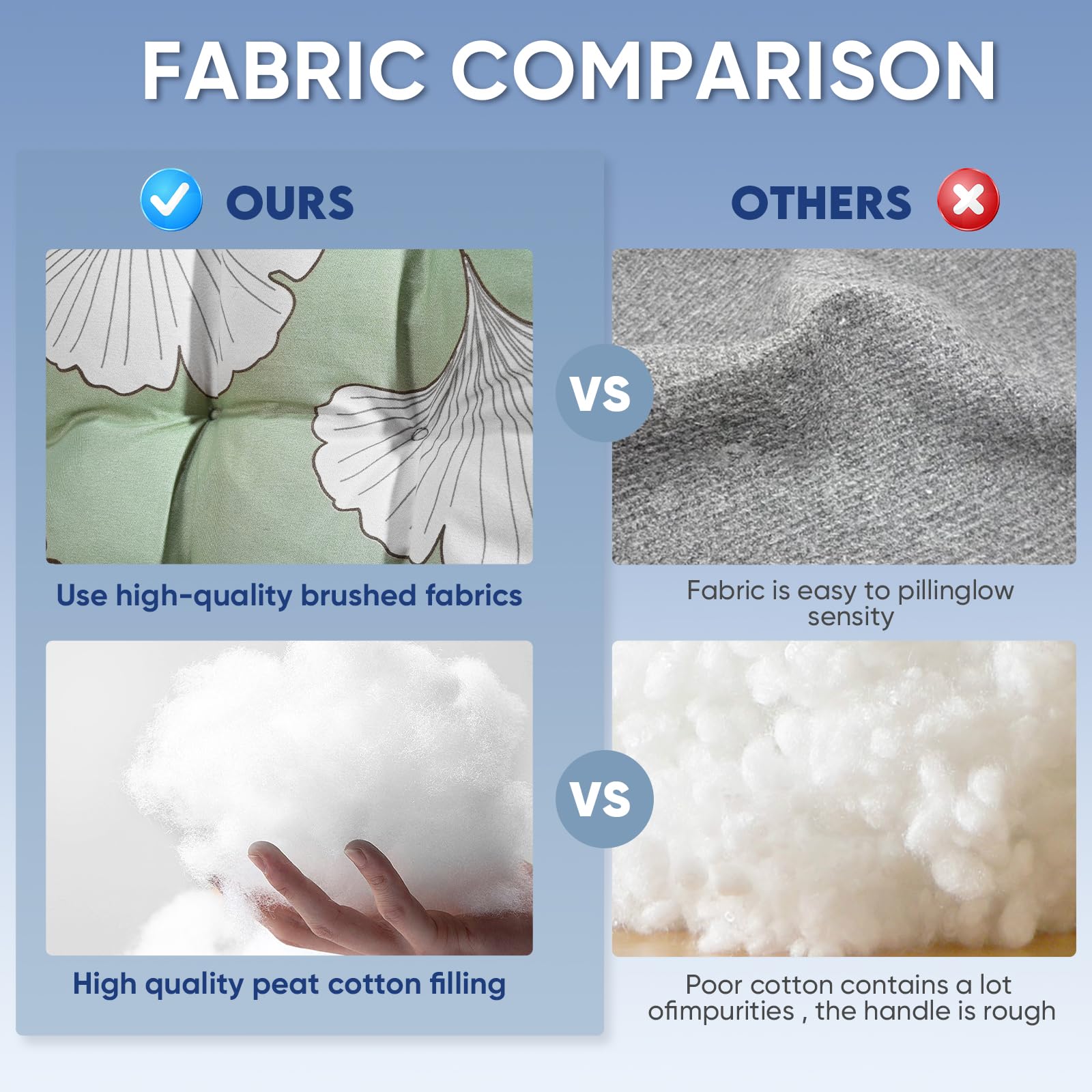 FABRIC COMPARISON

OURS

Use high-quality brushed fabrics

High quality peat cotton filling

VS

VS

OTHERS

Fabric is easy to pillinglow sensity

Poor cotton contains a lot ofimpurities , the handle is rough